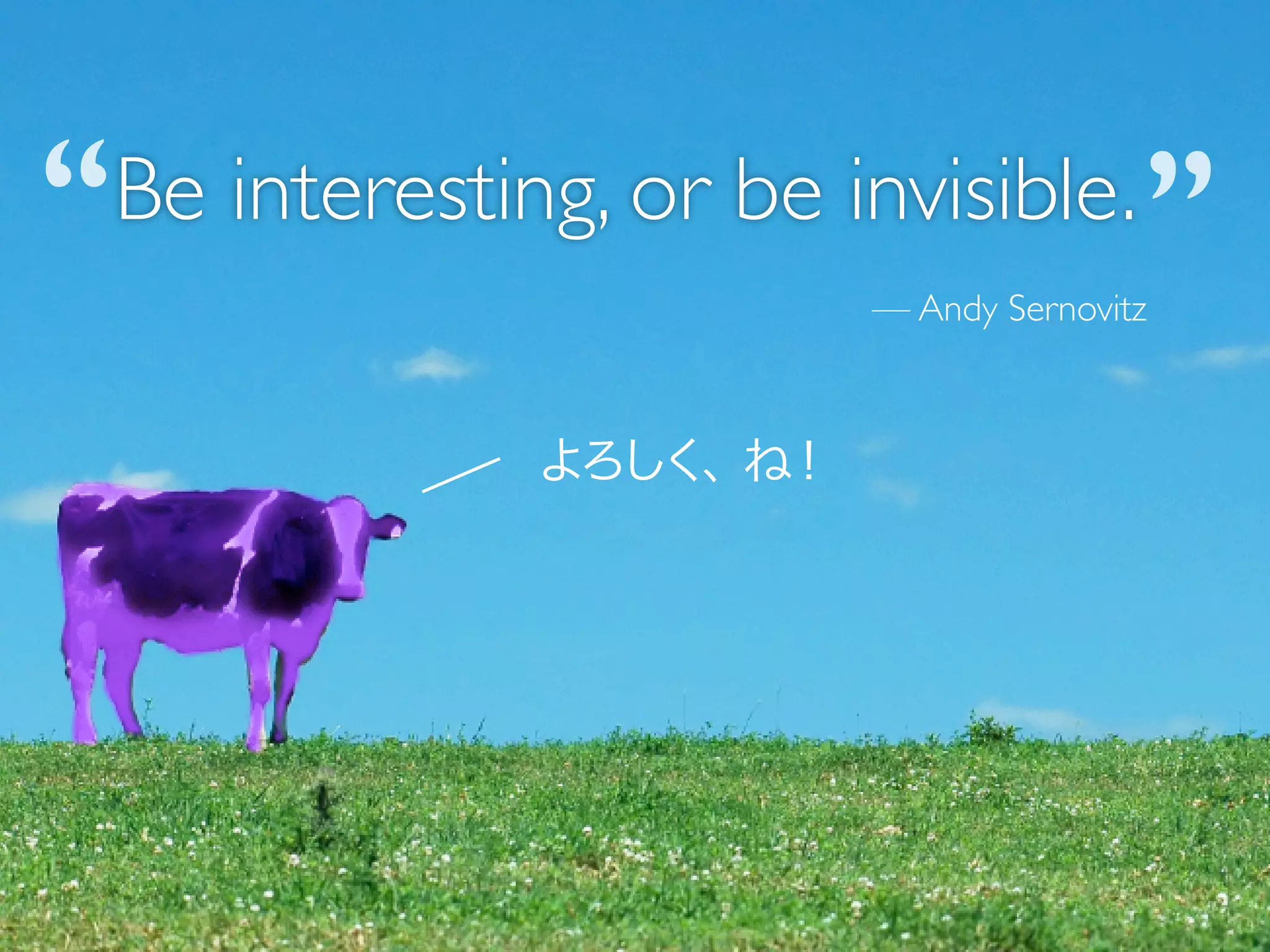 “Be interesting, or be invisible.”

— Andy Sernovitz

よろしく、ね！